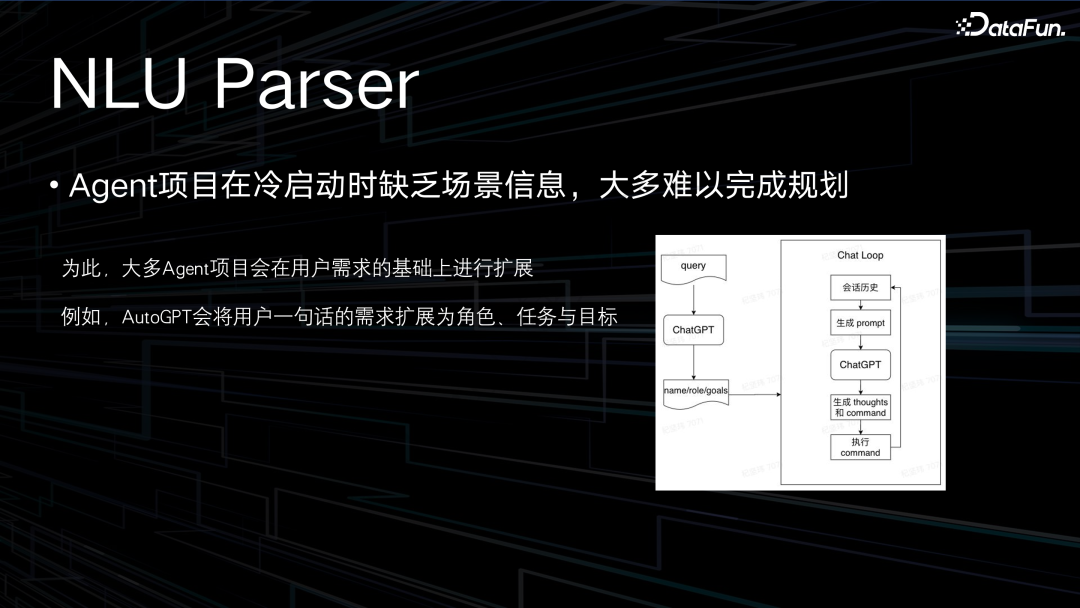 DataFun.

NLU Parser

• Agent项目在冷启动时缺乏场景信息，大多难以完成规划

为此，大多Agent项目会在用户需求的基础上进行扩展

例如，AutoGPT会将用户一句话的需求扩展为角色、任务与目标

query

ChatGPT

name/role/goals

Chat Loop

会话历史

生成 prompt

ChatGPT

生成 thoughts 和 command

执行 command